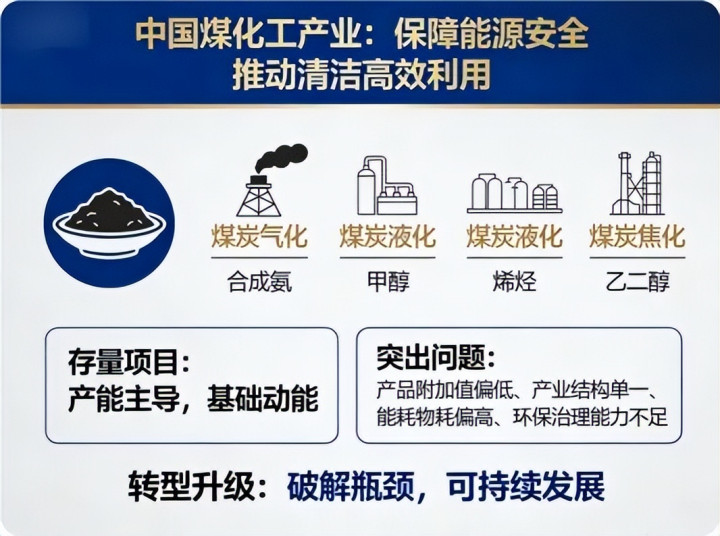 中国煤化工产业：保障能源安全
推动清洁高效利用

煤炭气化
合成氨

煤炭液化
甲醇

煤炭液化
烯烃

煤炭焦化
乙二醇

存量项目：
产能主导，基础动能

突出问题：
产品附加值偏低、产业结构单一、能耗物耗偏高、环保治理能力不足

转型升级：破解瓶颈，可持续发展